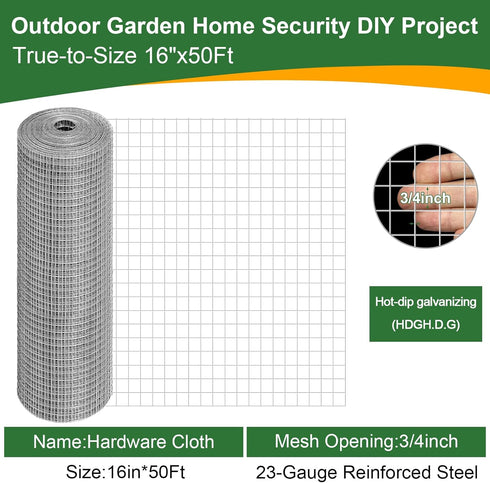 Outdoor Garden Home Security DIY Project
True-to-Size 16"x50Ft

3/4inch

Hot-dip galvanizing
(HDGH.D.G)

Name:Hardware Cloth

Mesh Opening:3/4inch

Size:16in*50Ft

23-Gauge Reinforced Steel